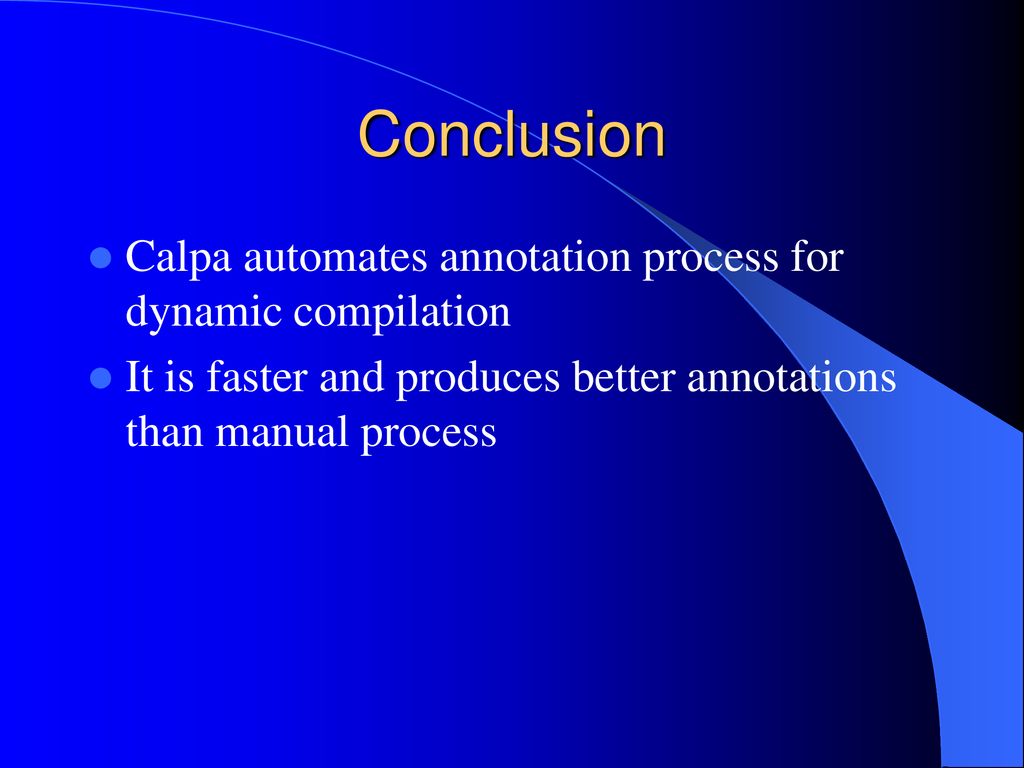 Conclusion

- Calpa automates annotation process for dynamic compilation
- It is faster and produces better annotations than manual process